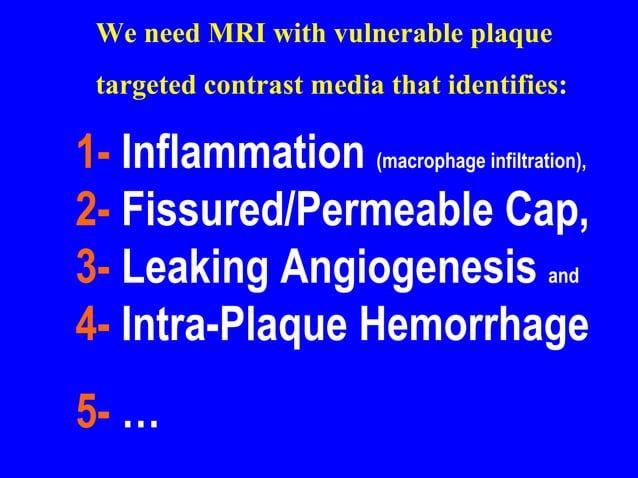 We need MRI with vulnerable plaque targeted contrast media that identifies:

1- Inflammation (macrophage infiltration),
2- Fissured/Permeable Cap,
3- Leaking Angiogenesis and
4- Intra-Plaque Hemorrhage

5- …